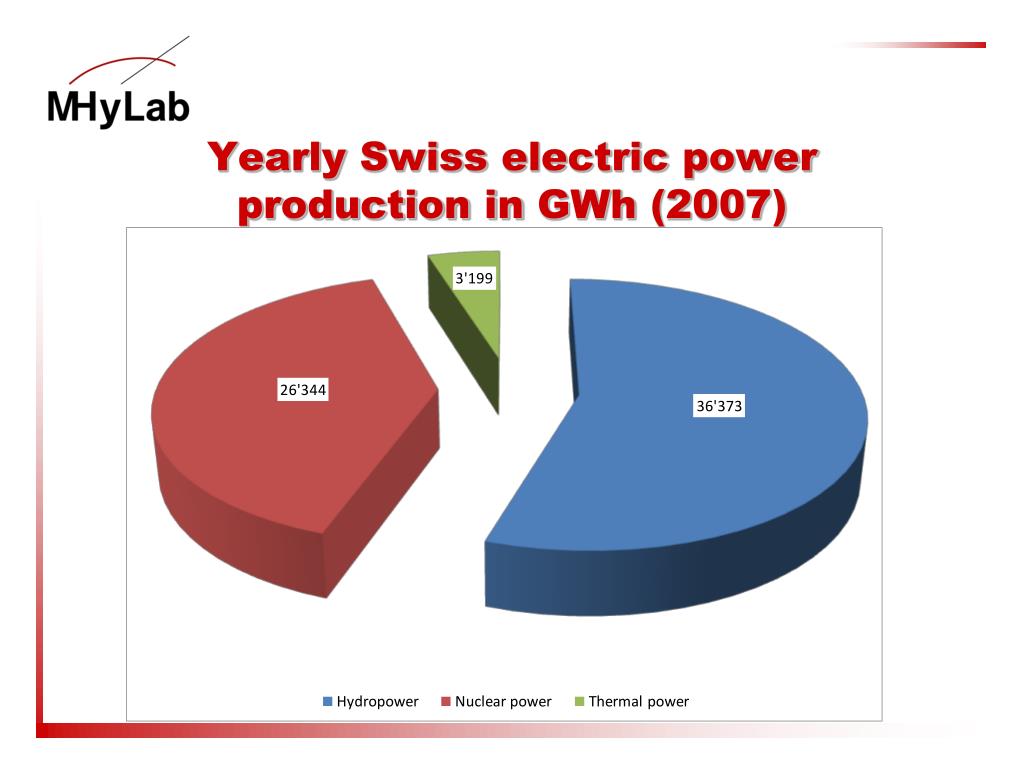 MHyLab

Yearly Swiss electric power production in GWh (2007)

3'199

26'344

36'373

Hydropower Nuclear power Thermal power